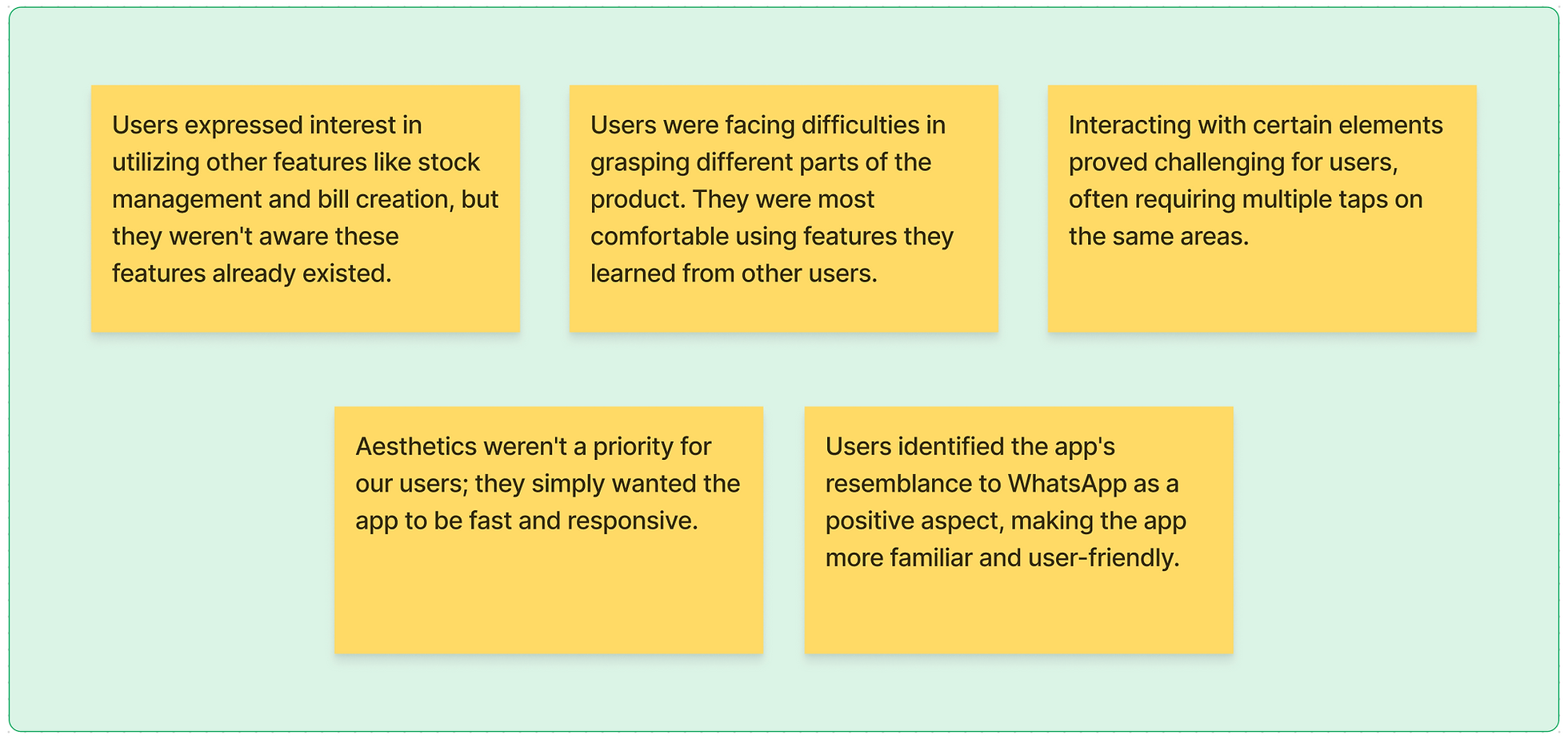 Users expressed interest in utilizing other features like stock management and bill creation, but they weren't aware these features already existed.

Users were facing difficulties in grasping different parts of the product. They were most comfortable using features they learned from other users.

Interacting with certain elements proved challenging for users, often requiring multiple taps on the same areas.

Aesthetics weren't a priority for our users; they simply wanted the app to be fast and responsive.

Users identified the app's resemblance to WhatsApp as a positive aspect, making the app more familiar and user-friendly.